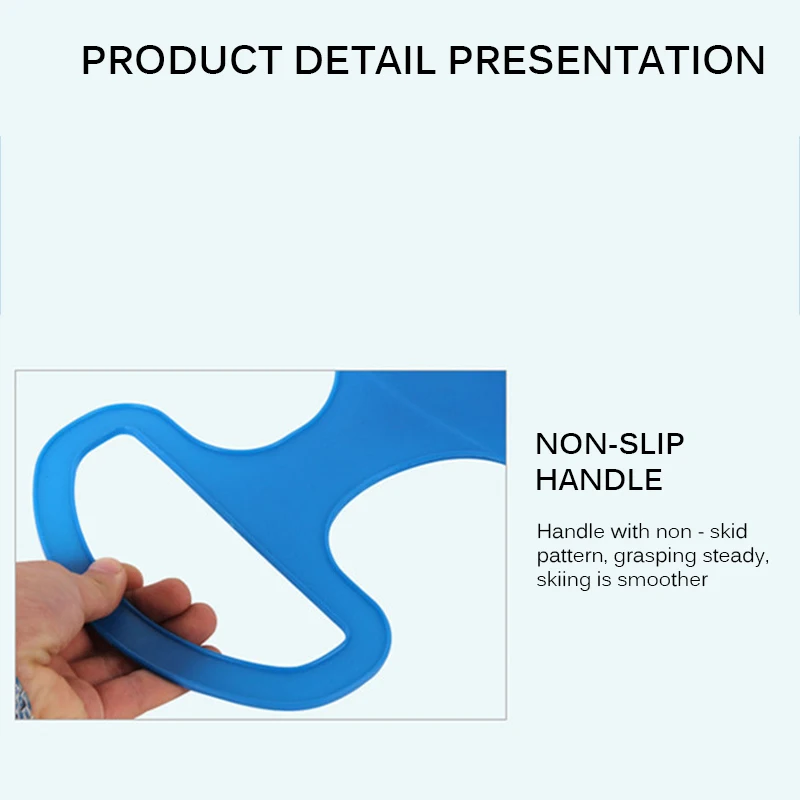 PRODUCT DETAIL PRESENTATION

NON-SLIP HANDLE

Handle with non - skid pattern, grasping steady, skiing is smoother